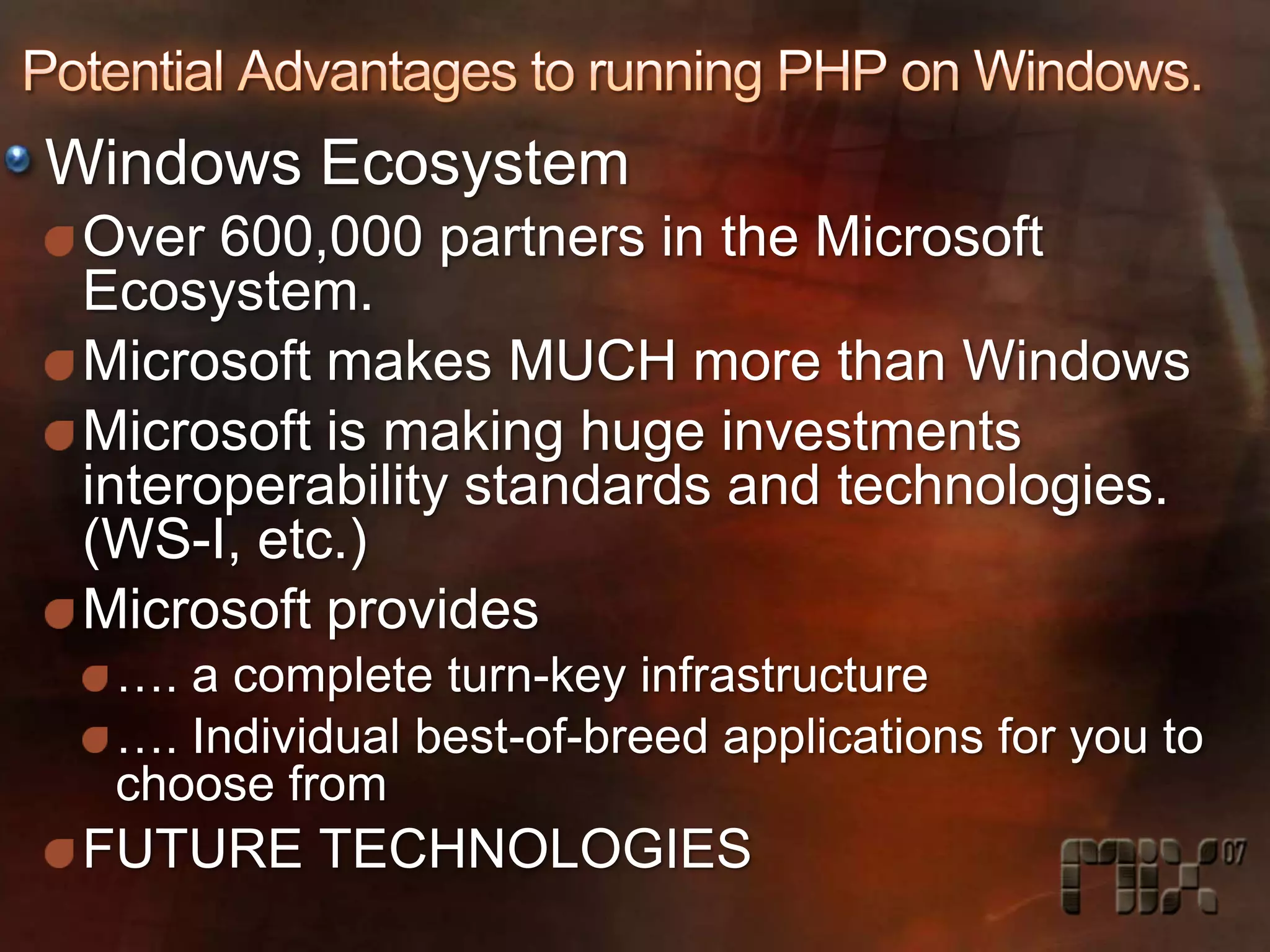 Potential Advantages to running PHP on Windows.

Windows Ecosystem

Over 600,000 partners in the Microsoft Ecosystem.

Microsoft makes MUCH more than Windows

Microsoft is making huge investments interoperability standards and technologies. (WS-I, etc.)

Microsoft provides

…. a complete turn-key infrastructure

…. Individual best-of-breed applications for you to choose from

FUTURE TECHNOLOGIES

MIX 07